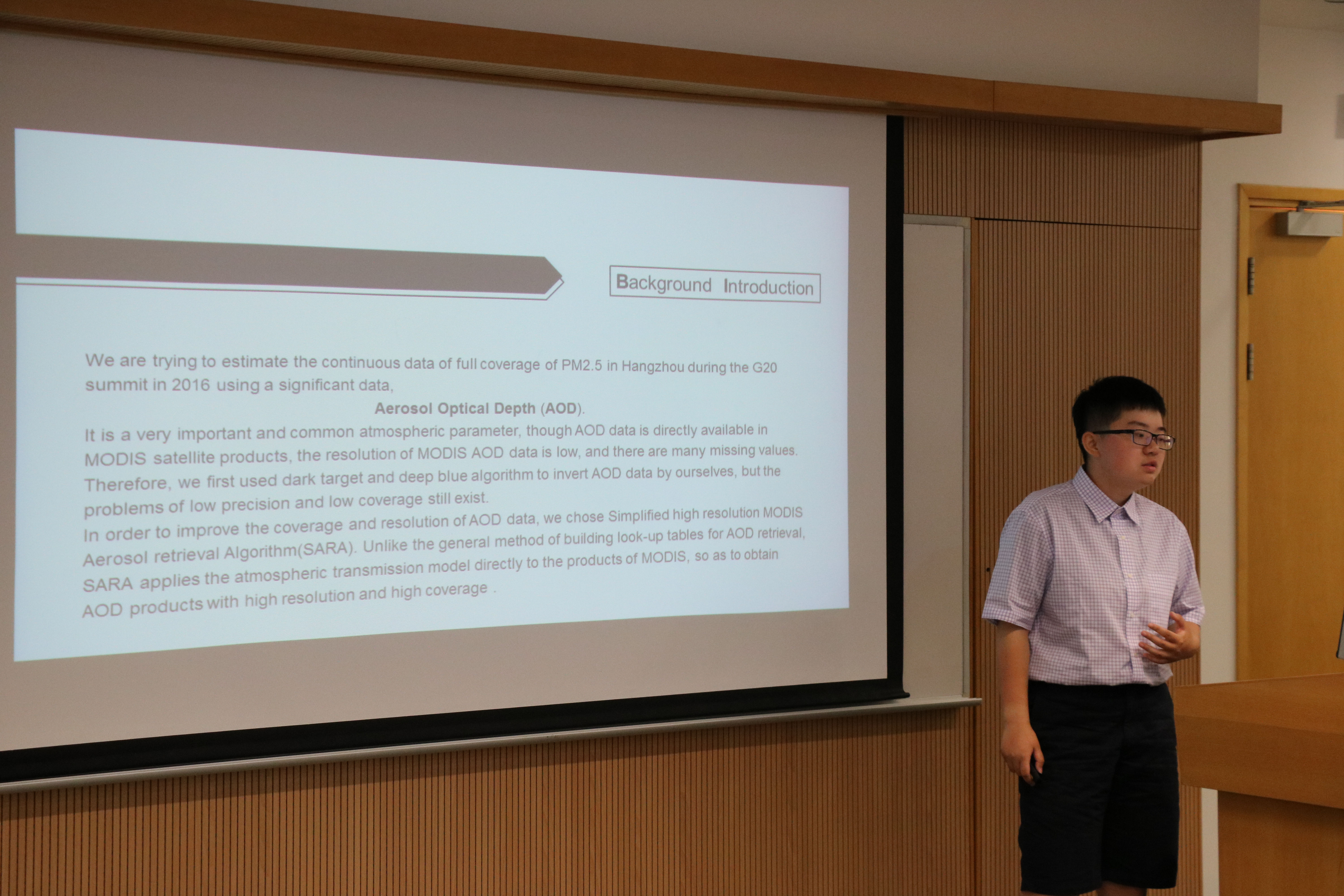 Background Introduction

We are trying to estimate the continuous data of full coverage of PM2.5 in Hangzhou during the G20 summit in 2016 using a significant data,

Aerosol Optical Depth (AOD).

It is a very important and common atmospheric parameter, though AOD data is directly available in MODIS satellite products, the resolution of MODIS AOD data is low, and there are many missing values. Therefore, we first used dark target and deep blue algorithm to invert AOD data by ourselves, but the problems of low precision and low coverage still exist.
In order to improve the coverage and resolution of AOD data, we chose Simplified high resolution MODIS Aerosol retrieval Algorithm(SARA). Unlike the general method of building look-up tables for AOD retrieval, SARA applies the atmospheric transmission model directly to the products of MODIS, so as to obtain AOD products with high resolution and high coverage .